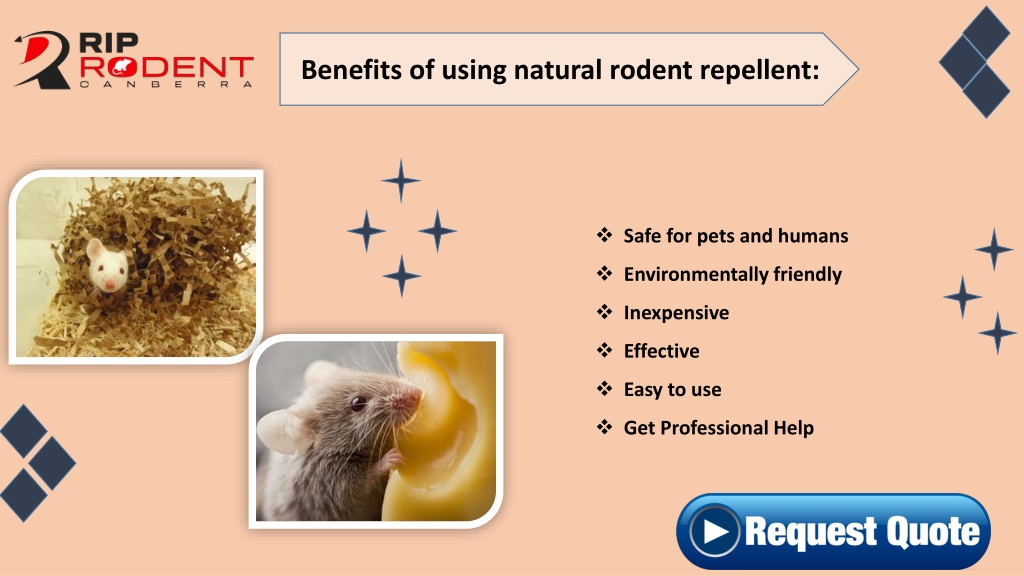 RIP RODENT CANBERRA

Benefits of using natural rodent repellent:

❖ Safe for pets and humans
❖ Environmentally friendly
❖ Inexpensive
❖ Effective
❖ Easy to use
❖ Get Professional Help

Request Quote